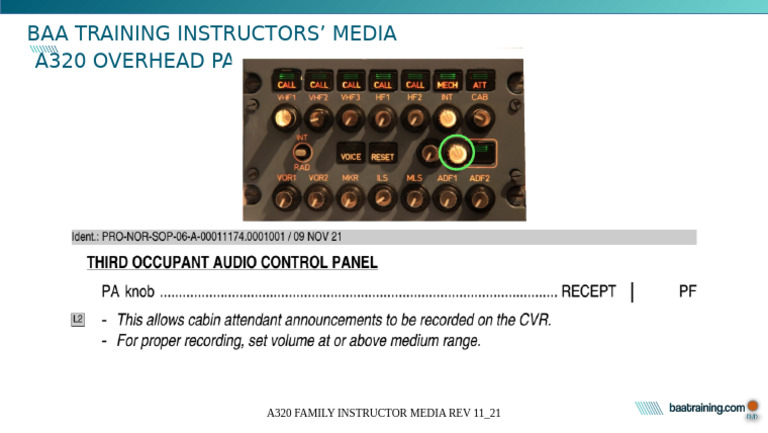 BAA TRAINING INSTRUCTORS' MEDIA
A320 OVERHEAD PA

CALL CALL CALL CALL CALL MECH ATT
VHF1 VHF2 VHF3 HF1 HF2 INT CAB
INT
RAD
VOICE RESET
VOR1 VOR2 MKR ILS MLS ADF1 ADF2

Ident.: PRO-NOR-SOP-06-A-00011174.0001001 / 09 NOV 21

THIRD OCCUPANT AUDIO CONTROL PANEL

PA knob .................................................................................................... RECEPT | PF

L2 - This allows cabin attendant announcements to be recorded on the CVR.
- For proper recording, set volume at or above medium range.

A320 FAMILY INSTRUCTOR MEDIA REV 11_21

baatraining.com